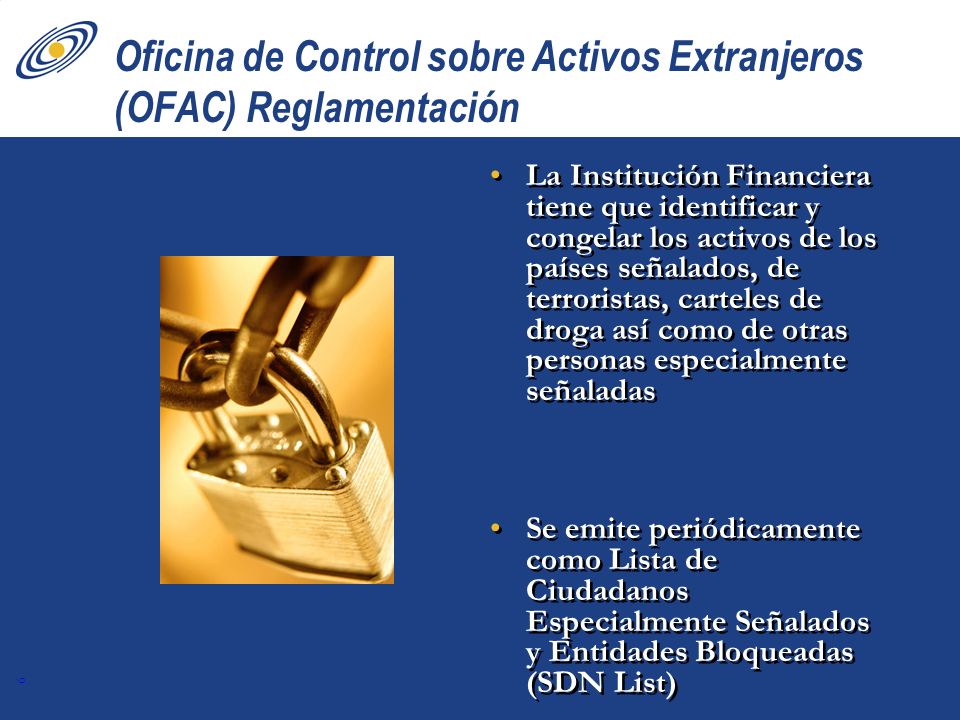 Oficina de Control sobre Activos Extranjeros (OFAC) Reglamentación

• La Institución Financiera tiene que identificar y congelar los activos de los países señalados, de terroristas, carteles de droga así como de otras personas especialmente señaladas

• Se emite periódicamente como Lista de Ciudadanos Especialmente Señalados y Entidades Bloqueadas (SDN List)